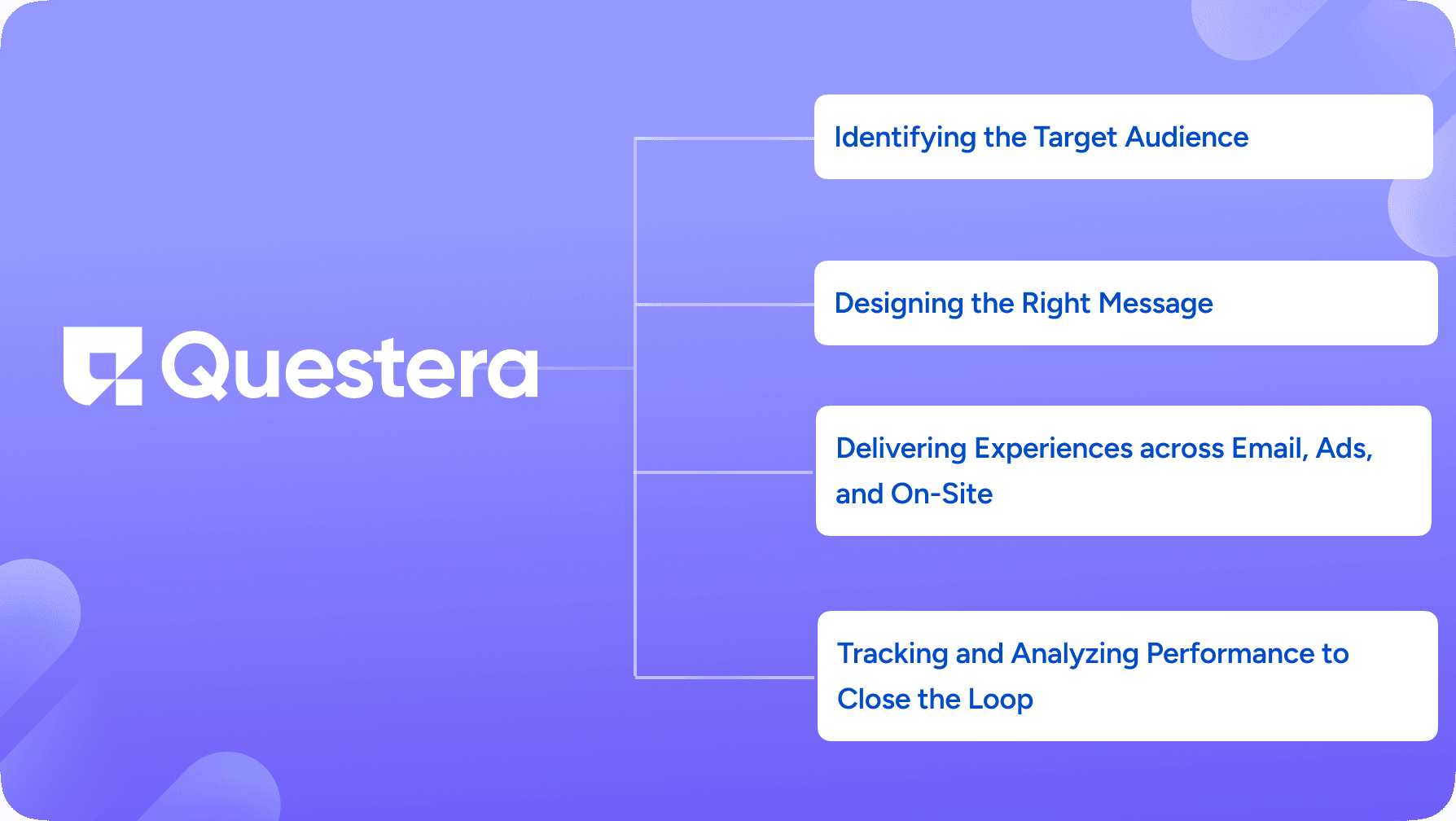 Questera

Identifying the Target Audience

Designing the Right Message

Delivering Experiences across Email, Ads, and On-Site

Tracking and Analyzing Performance to Close the Loop